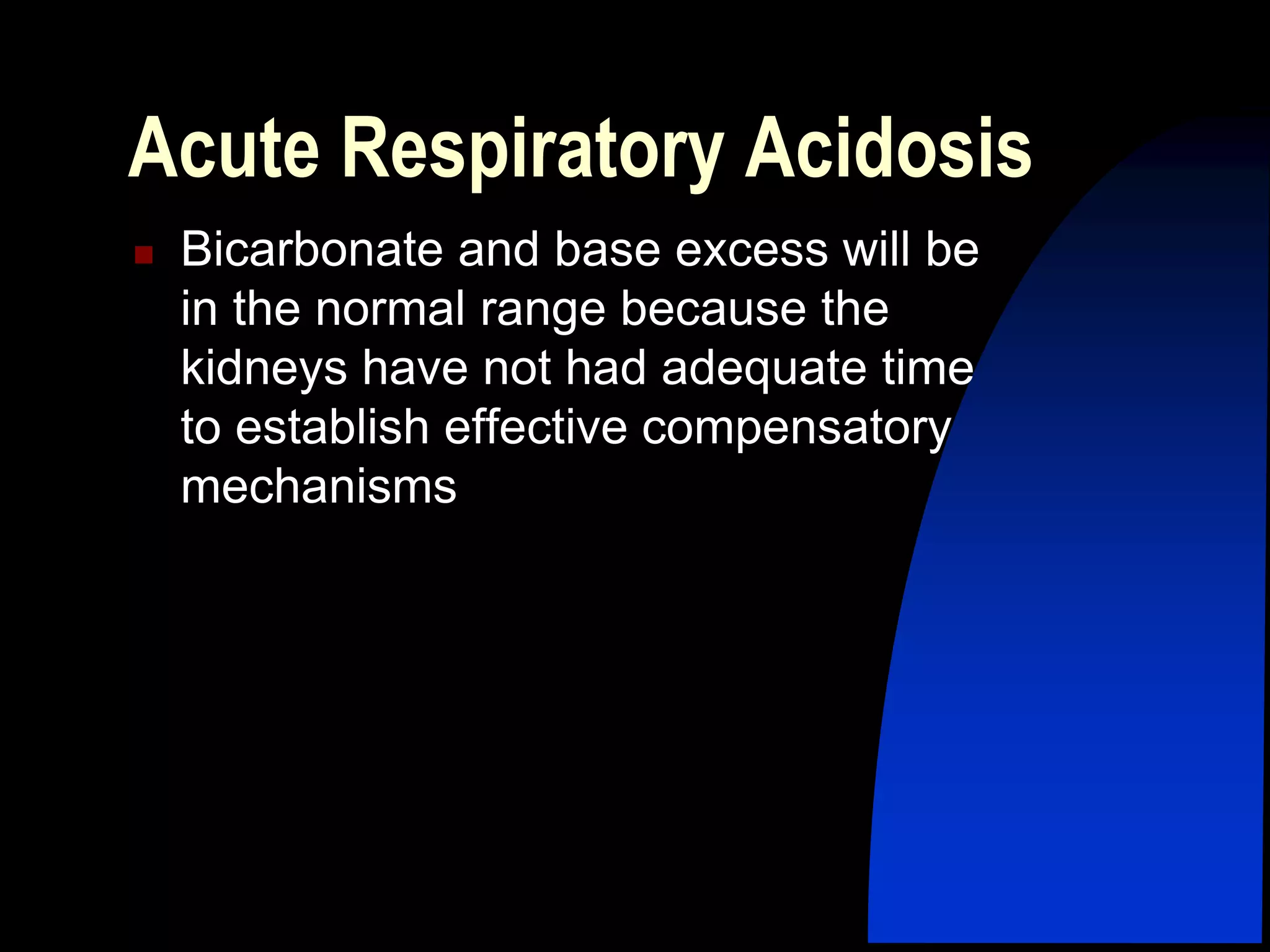 Acute Respiratory Acidosis

Bicarbonate and base excess will be in the normal range because the kidneys have not had adequate time to establish effective compensatory mechanisms